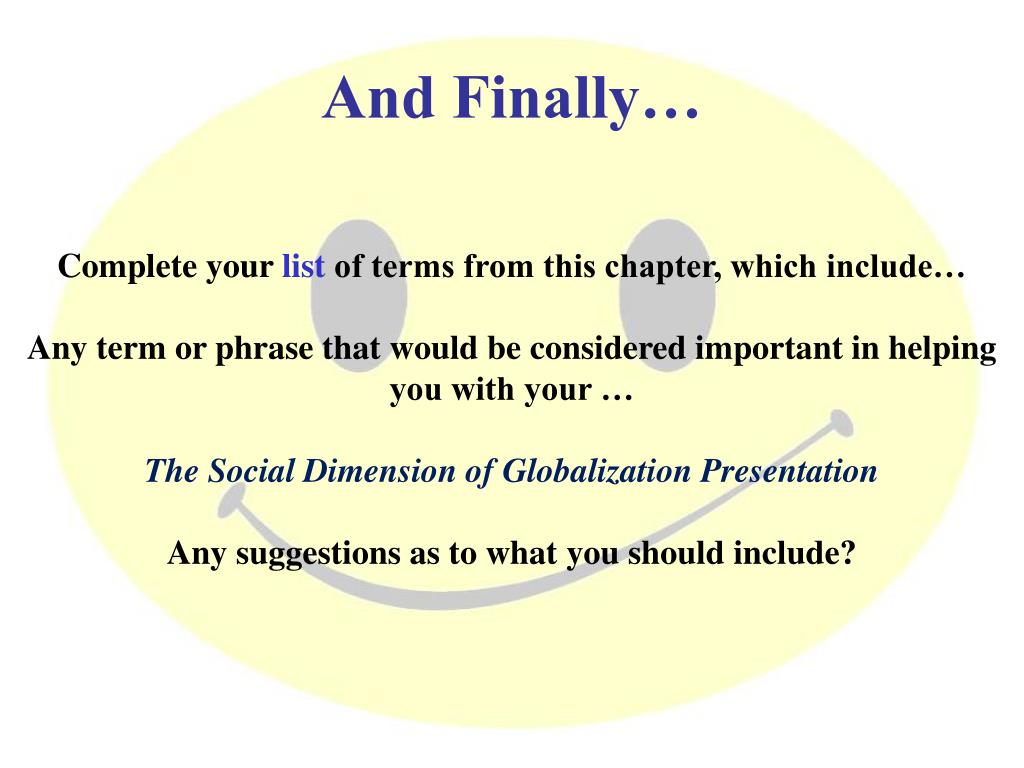 And Finally…

Complete your list of terms from this chapter, which include…

Any term or phrase that would be considered important in helping you with your …

The Social Dimension of Globalization Presentation

Any suggestions as to what you should include?